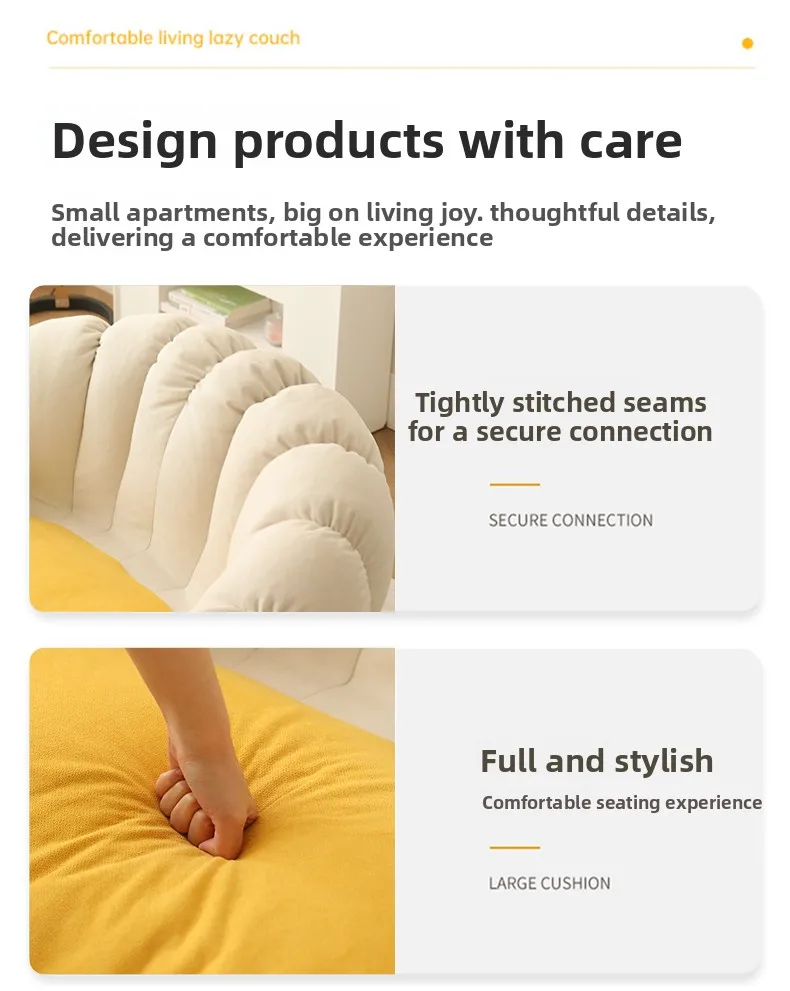 Comfortable living lazy couch

Design products with care

Small apartments, big on living joy. thoughtful details, delivering a comfortable experience

Tightly stitched seams for a secure connection

SECURE CONNECTION

Full and stylish

Comfortable seating experience

LARGE CUSHION